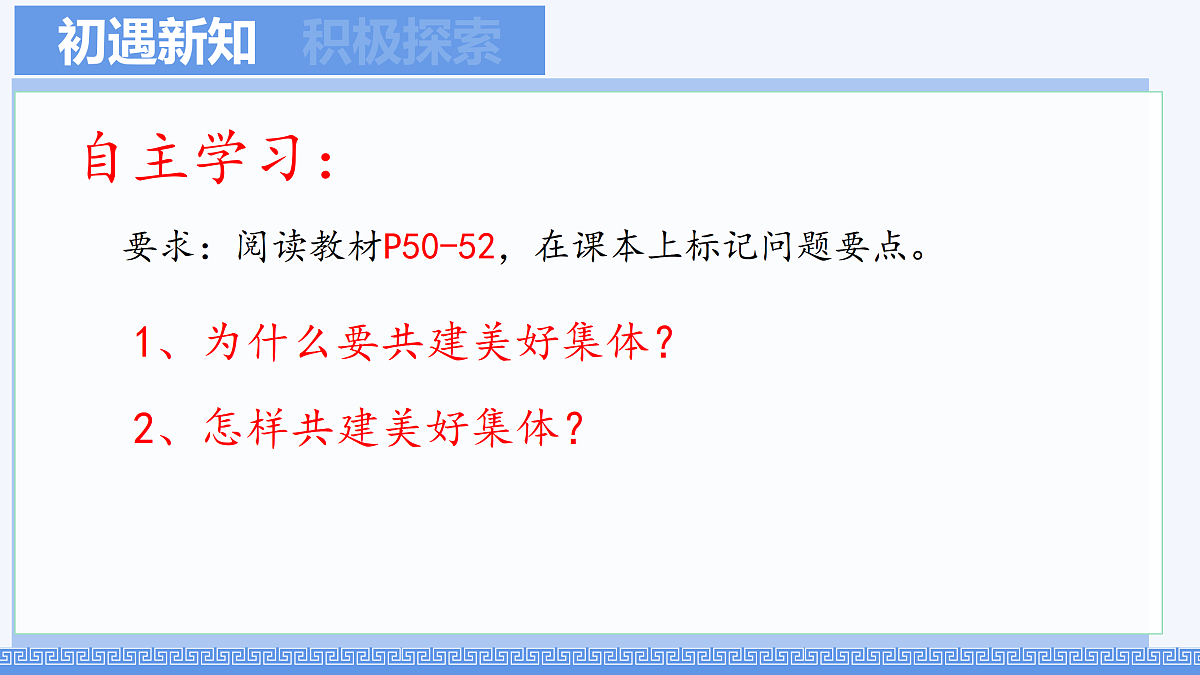 初遇新知 积极探索

自主学习：

要求：阅读教材P50-52，在课本上标记问题要点。

1、为什么要共建美好集体？

2、怎样共建美好集体？